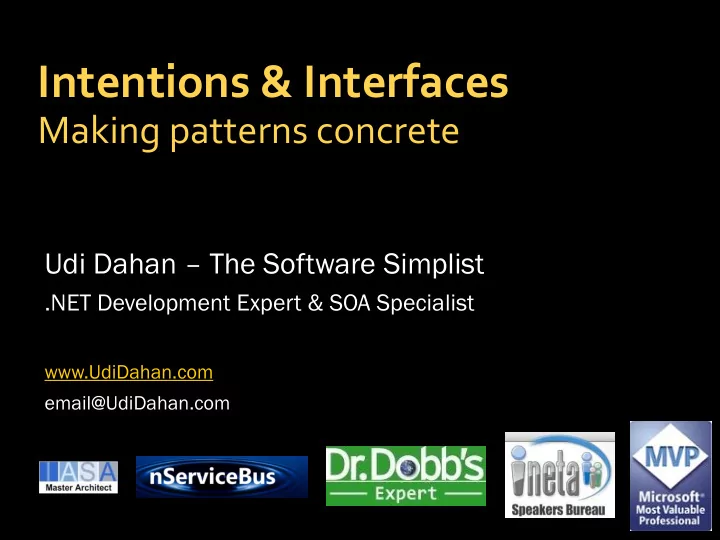 Intentions & Interfaces
Making patterns concrete

Udi Dahan – The Software Simplist
.NET Development Expert & SOA Specialist

www.UdiDahan.com
email@UdiDahan.com

IASA Master Architect

nServiceBus

Dr.Dobb's Expert

ineta Speakers Bureau

MVP Microsoft® Most Valuable Professional